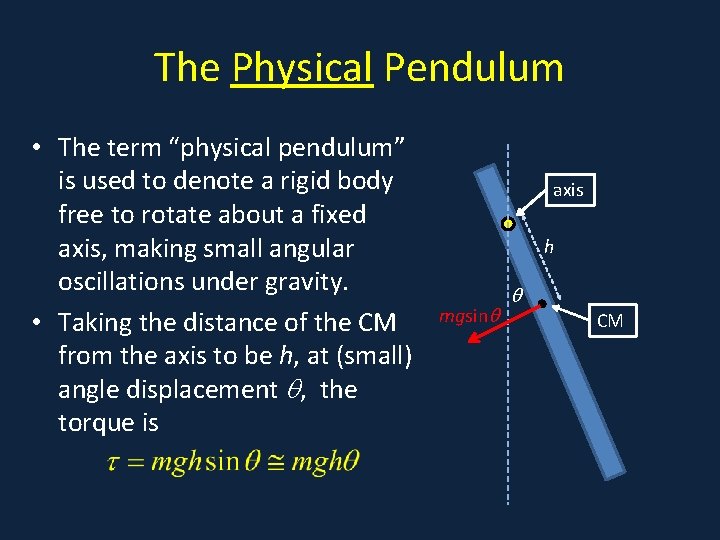 The Physical Pendulum

• The term “physical pendulum” is used to denote a rigid body free to rotate about a fixed axis, making small angular oscillations under gravity.

• Taking the distance of the CM from the axis to be $h$, at (small) angle displacement $\theta$, the torque is

$\tau = mgh\sin\theta \cong mgh\theta$

axis

$h$

$\theta$

$mg\sin\theta$

CM